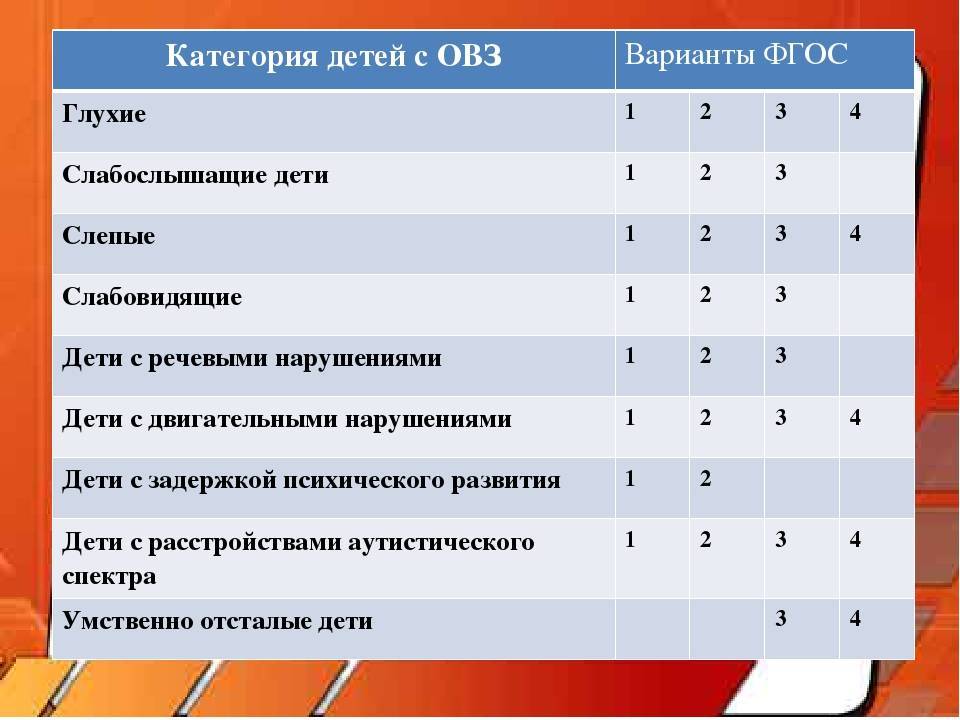 | Категория детей с ОВЗ | Варианты ФГОС | | | |
|---|---|---|---|---|
| Глухие | 1 | 2 | 3 | 4 |
| Слабослышащие дети | 1 | 2 | 3 | |
| Слепые | 1 | 2 | 3 | 4 |
| Слабовидящие | 1 | 2 | 3 | |
| Дети с речевыми нарушениями | 1 | 2 | 3 | |
| Дети с двигательными нарушениями | 1 | 2 | 3 | 4 |
| Дети с задержкой психического развития | 1 | 2 | | |
| Дети с расстройствами аутистического спектра | 1 | 2 | 3 | 4 |
| Умственно отсталые дети | | | 3 | 4 |